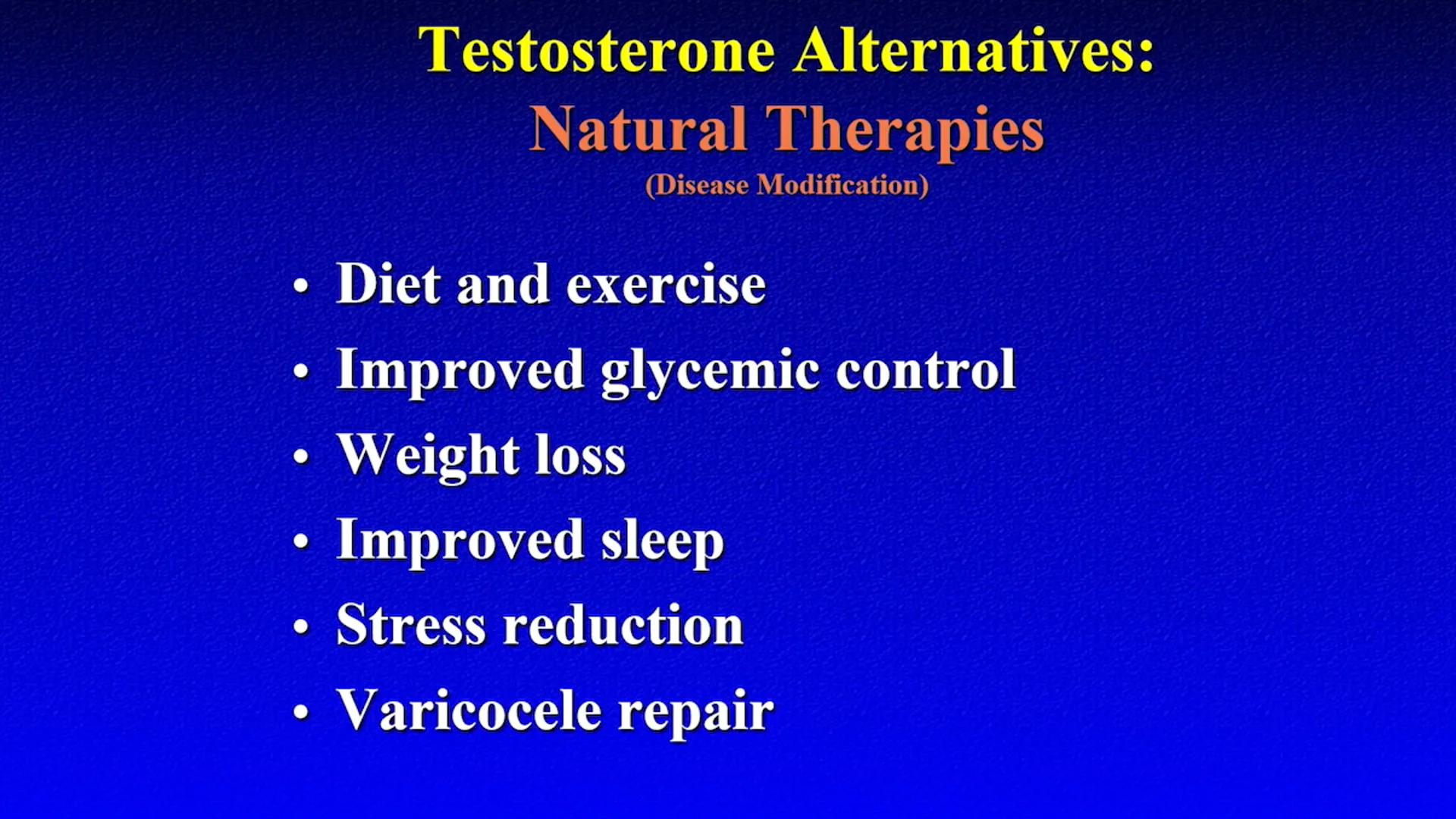 Testosterone Alternatives:
Natural Therapies
(Disease Modification)

• Diet and exercise
• Improved glycemic control
• Weight loss
• Improved sleep
• Stress reduction
• Varicocele repair